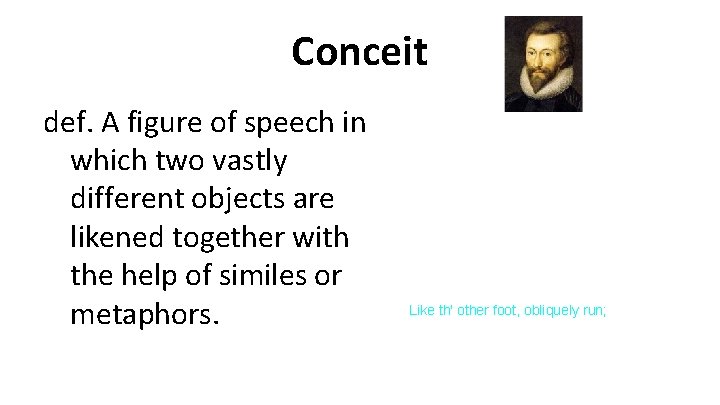 Conceit

def. A figure of speech in which two vastly different objects are likened together with the help of similes or metaphors.

Like th' other foot, obliquely run;